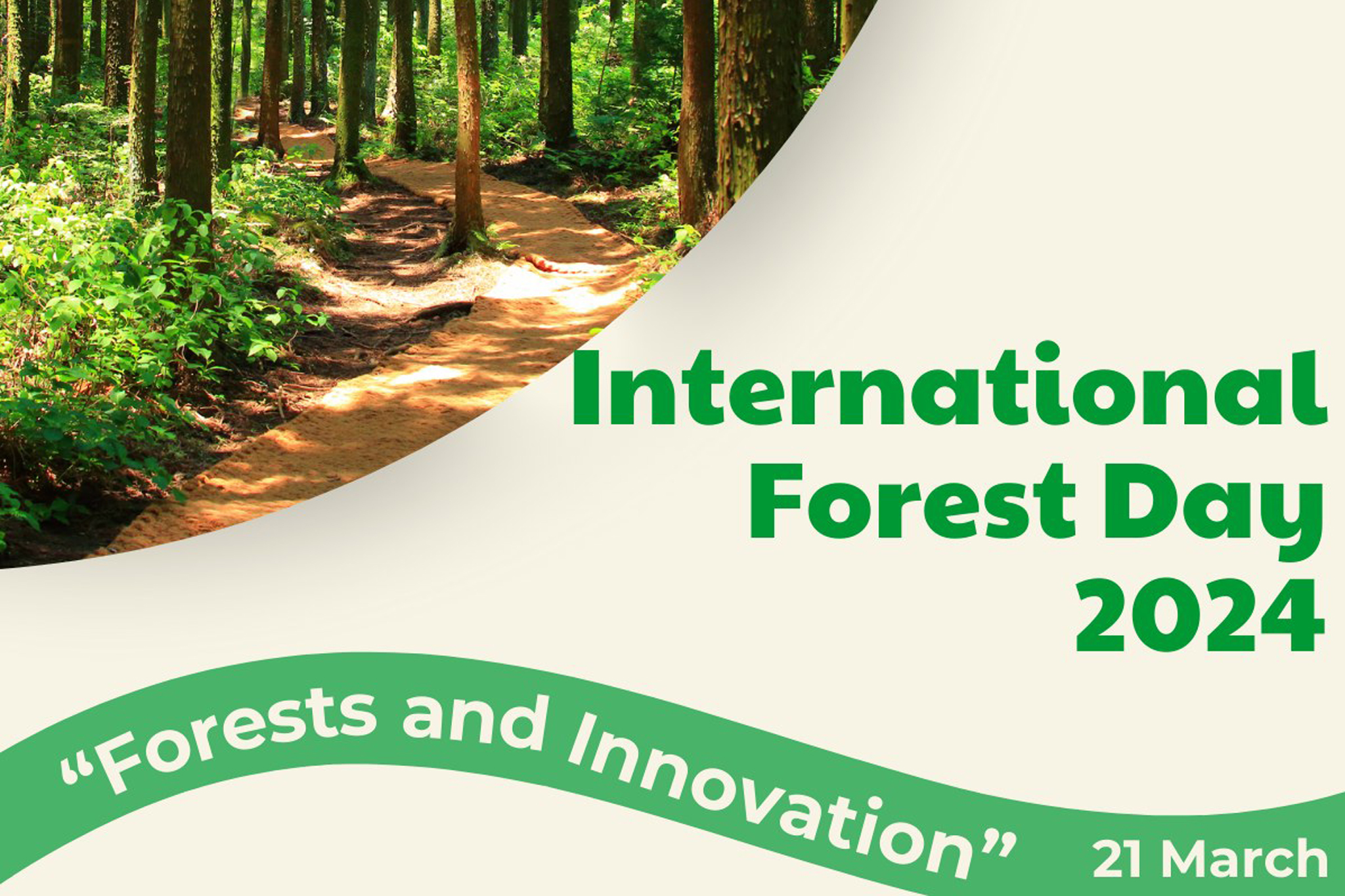 International Forest Day 2024

“Forests and Innovation”

21 March